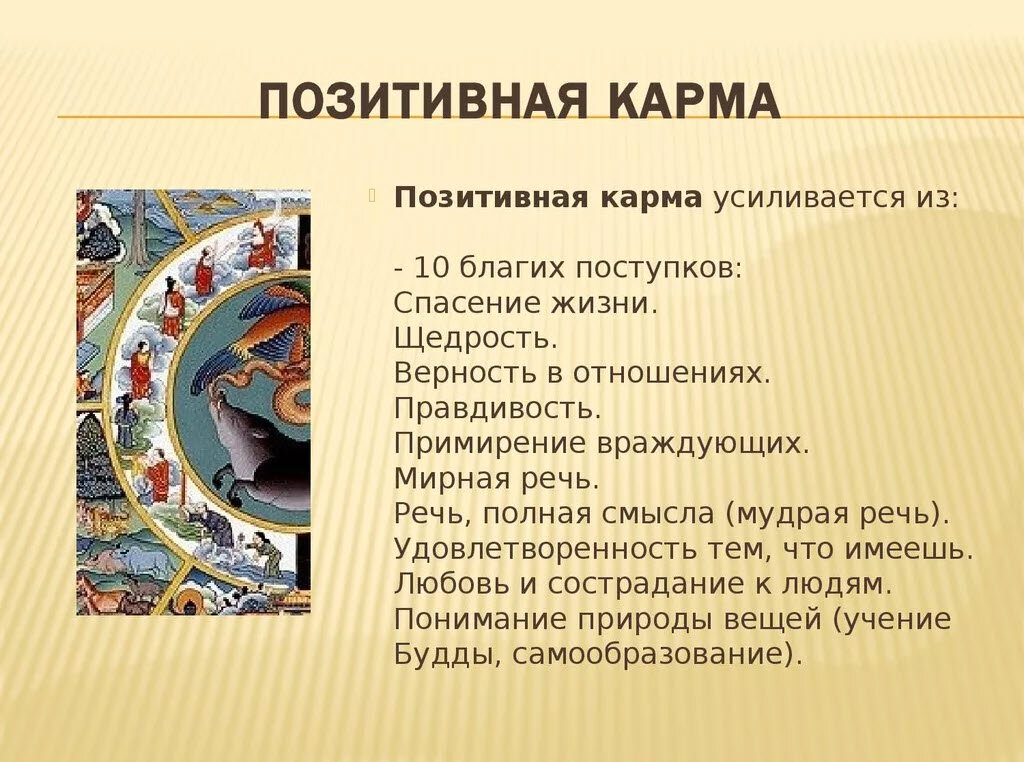 ПОЗИТИВНАЯ КАРМА

Позитивная карма усиливается из:

- 10 благих поступков:
Спасение жизни.
Щедрость.
Верность в отношениях.
Правдивость.
Примирение враждующих.
Мирная речь.
Речь, полная смысла (мудрая речь).
Удовлетворенность тем, что имеешь.
Любовь и сострадание к людям.
Понимание природы вещей (учение Будды, самообразование).